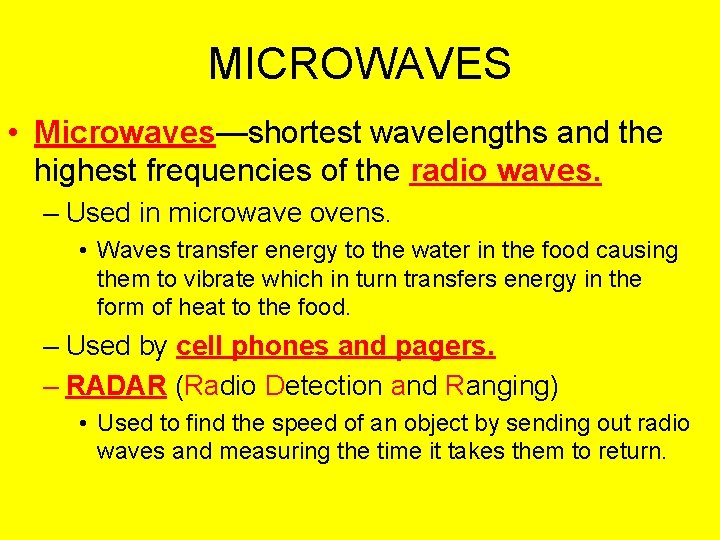 MICROWAVES

• Microwaves—shortest wavelengths and the highest frequencies of the radio waves.

– Used in microwave ovens.

• Waves transfer energy to the water in the food causing them to vibrate which in turn transfers energy in the form of heat to the food.

– Used by cell phones and pagers.

– RADAR (Radio Detection and Ranging)

• Used to find the speed of an object by sending out radio waves and measuring the time it takes them to return.